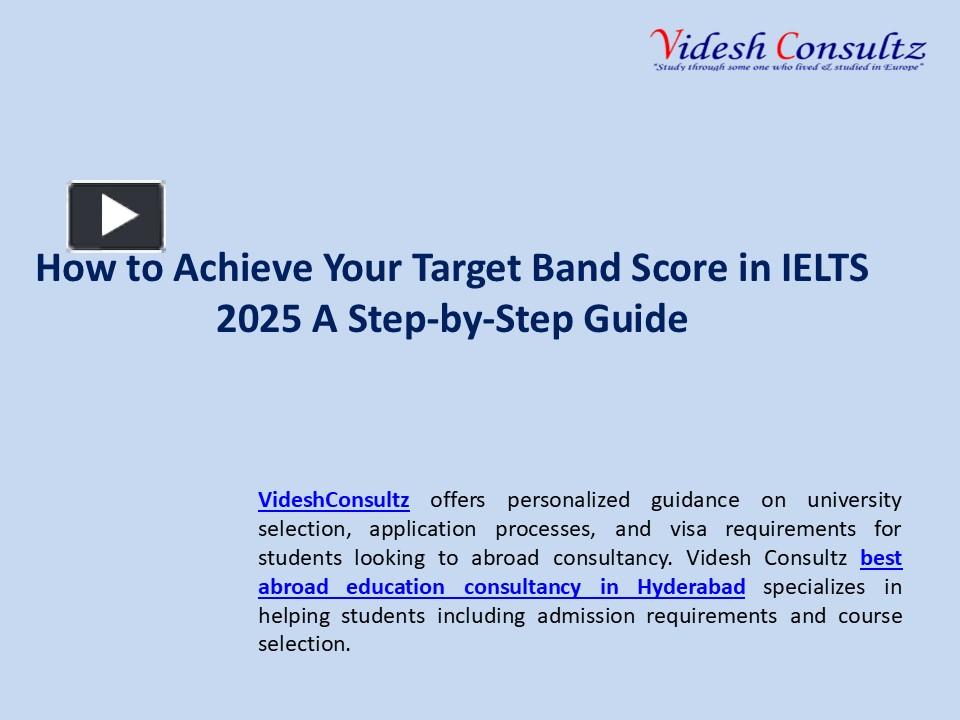 Videsh Consultz
"Study through some one who lived & studied in Europe"

How to Achieve Your Target Band Score in IELTS 2025 A Step-by-Step Guide

VideshConsultz offers personalized guidance on university selection, application processes, and visa requirements for students looking to abroad consultancy. Videsh Consultz best abroad education consultancy in Hyderabad specializes in helping students including admission requirements and course selection.